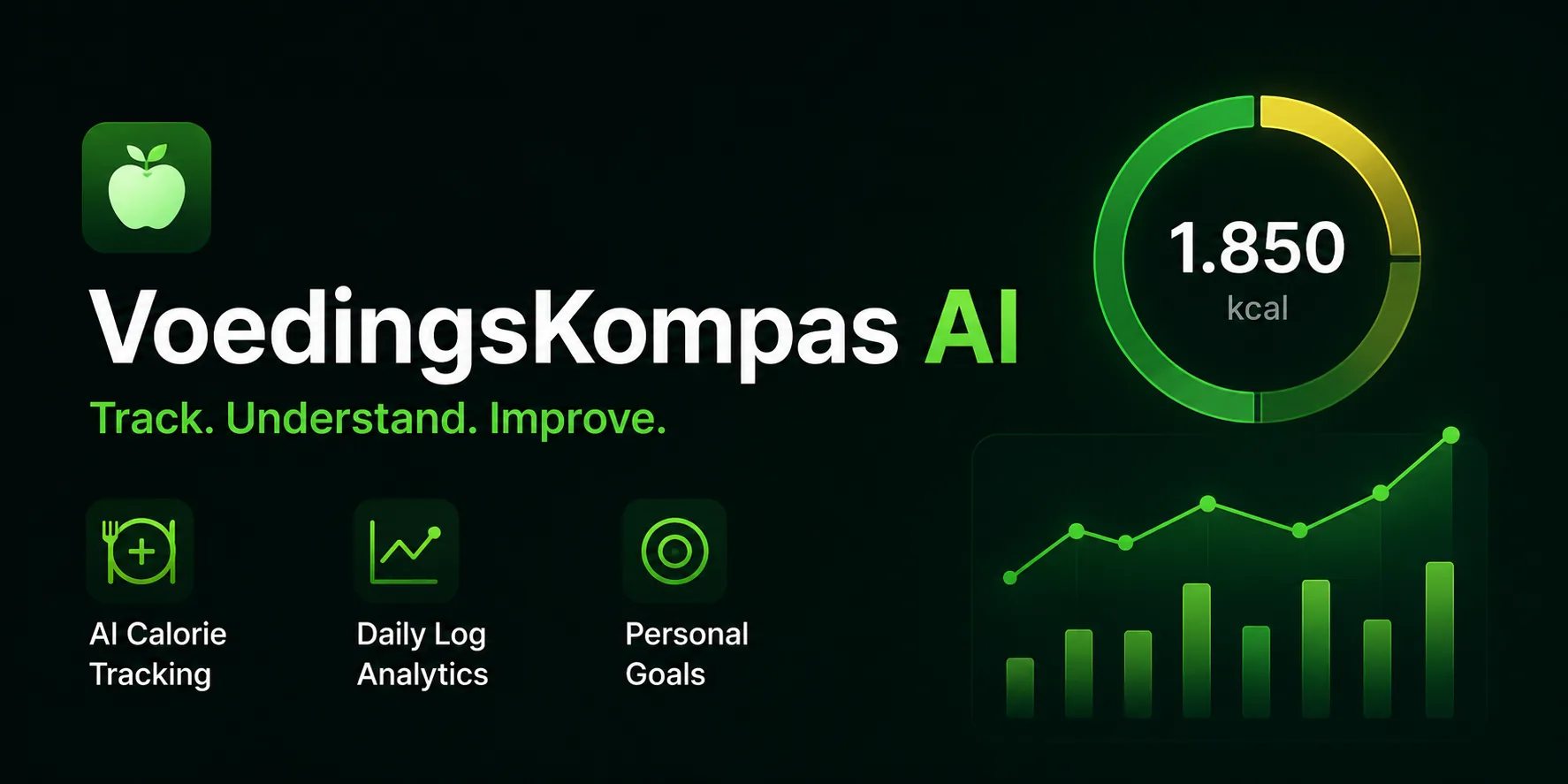 VoedingsKompas AI

Track. Understand. Improve.

AI Calorie Tracking

Daily Log Analytics

Personal Goals

1.850
kcal